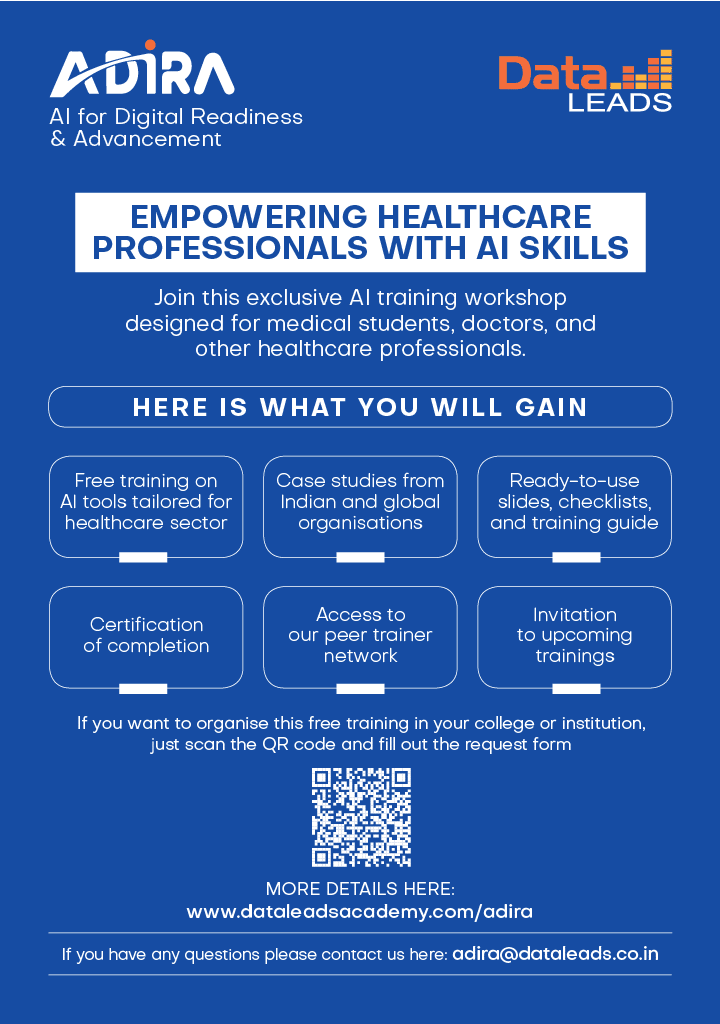 ADIRA
AI for Digital Readiness & Advancement

Data LEADS

EMPOWERING HEALTHCARE PROFESSIONALS WITH AI SKILLS

Join this exclusive AI training workshop designed for medical students, doctors, and other healthcare professionals.

HERE IS WHAT YOU WILL GAIN

Free training on AI tools tailored for healthcare sector

Case studies from Indian and global organisations

Ready-to-use slides, checklists, and training guide

Certification of completion

Access to our peer trainer network

Invitation to upcoming trainings

If you want to organise this free training in your college or institution, just scan the QR code and fill out the request form

MORE DETAILS HERE:
www.dataleadsacademy.com/adira

If you have any questions please contact us here: adira@dataleads.co.in